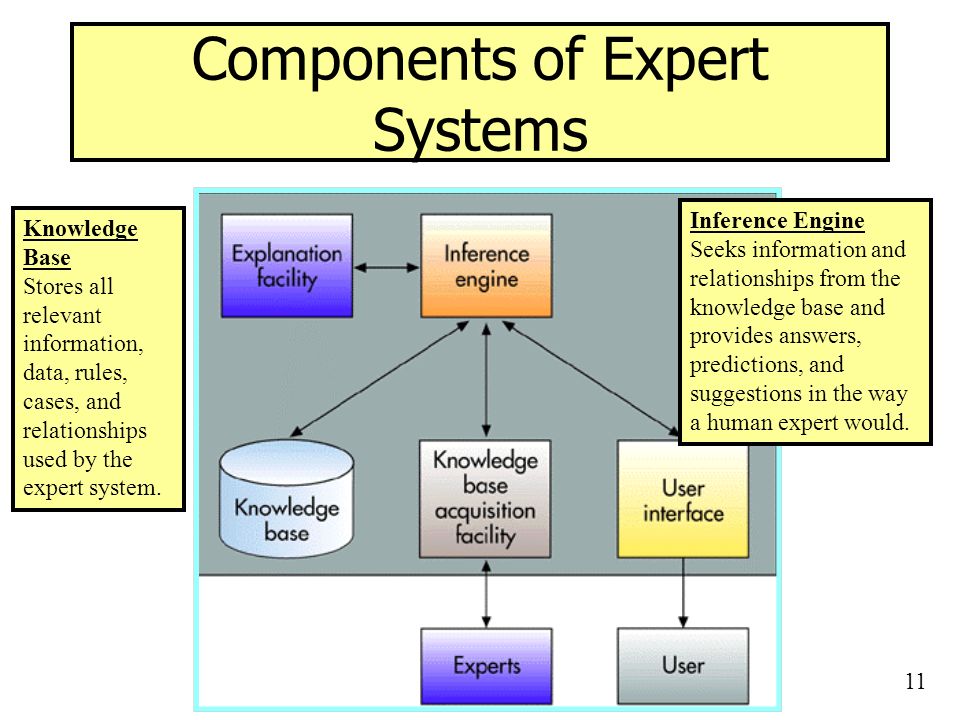 Components of Expert Systems

Knowledge Base
Stores all relevant information, data, rules, cases, and relationships used by the expert system.

Explanation facility

Inference engine

Knowledge base

Knowledge base acquisition facility

User interface

Experts

User

Inference Engine
Seeks information and relationships from the knowledge base and provides answers, predictions, and suggestions in the way a human expert would.

11